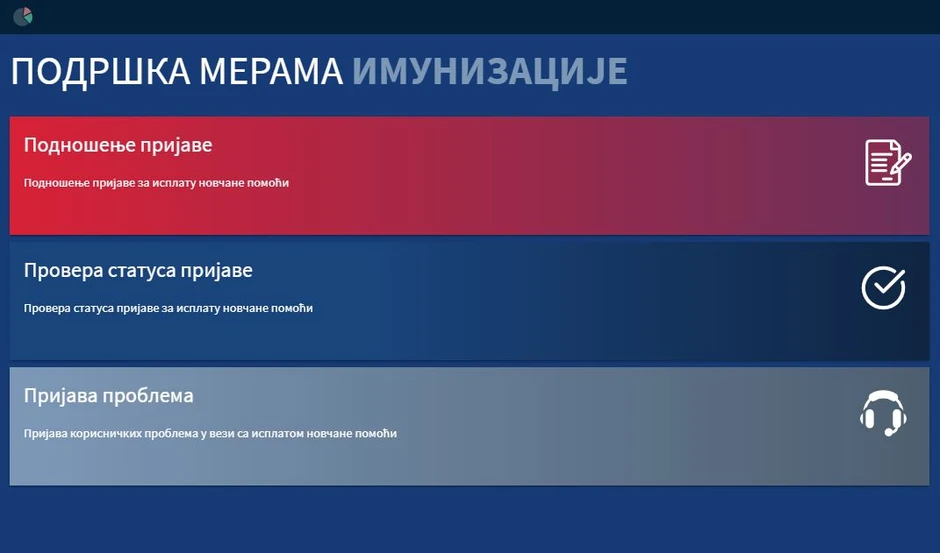 ПОДРШКА МЕРАМА ИМУНИЗАЦИЈЕ

Подношење пријаве

Подношење пријаве за исплату новчане помоћи

Провера статуса пријаве

Провера статуса пријаве за исплату новчане помоћи

Пријава проблема

Пријава корисничких проблема у вези са исплатом новчане помоћи